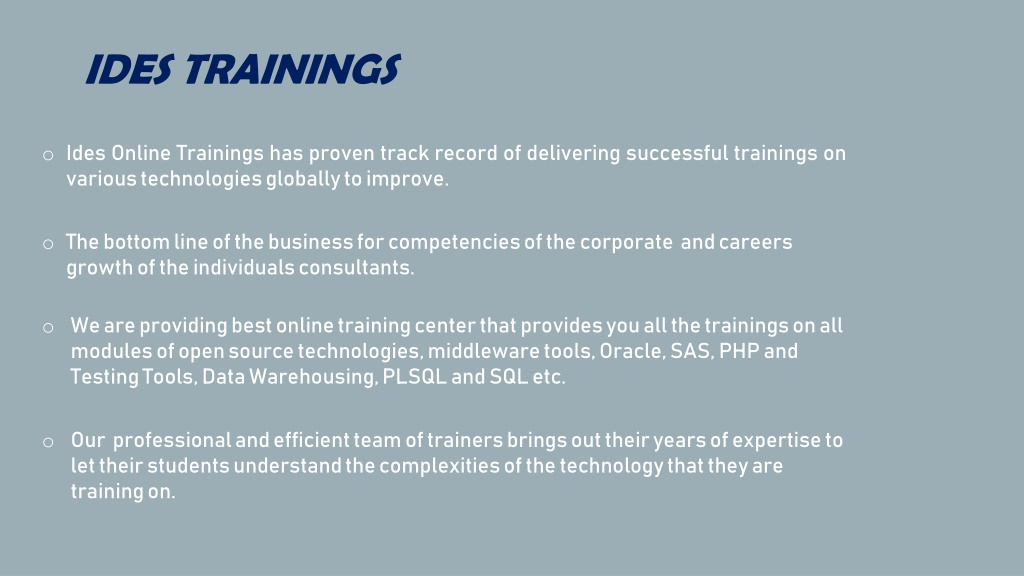 IDES TRAININGS

o Ides Online Trainings has proven track record of delivering successful trainings on various technologies globally to improve.

o The bottom line of the business for competencies of the corporate and careers growth of the individuals consultants.

o We are providing best online training center that provides you all the trainings on all modules of open source technologies, middleware tools, Oracle, SAS, PHP and Testing Tools, Data Warehousing, PLSQL and SQL etc.

o Our professional and efficient team of trainers brings out their years of expertise to let their students understand the complexities of the technology that they are training on.